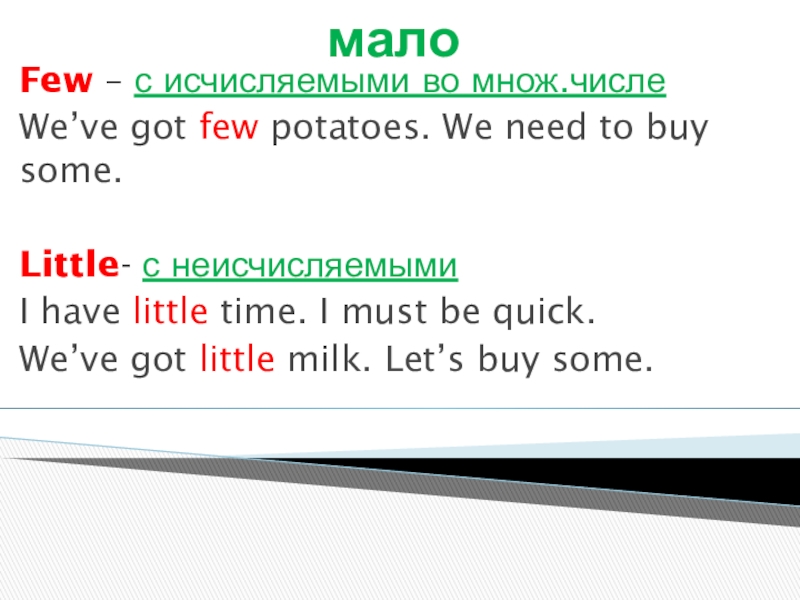 мало

Few – с исчисляемыми во множ.числе
We’ve got few potatoes. We need to buy some.

Little- с неисчисляемыми
I have little time. I must be quick.
We’ve got little milk. Let’s buy some.